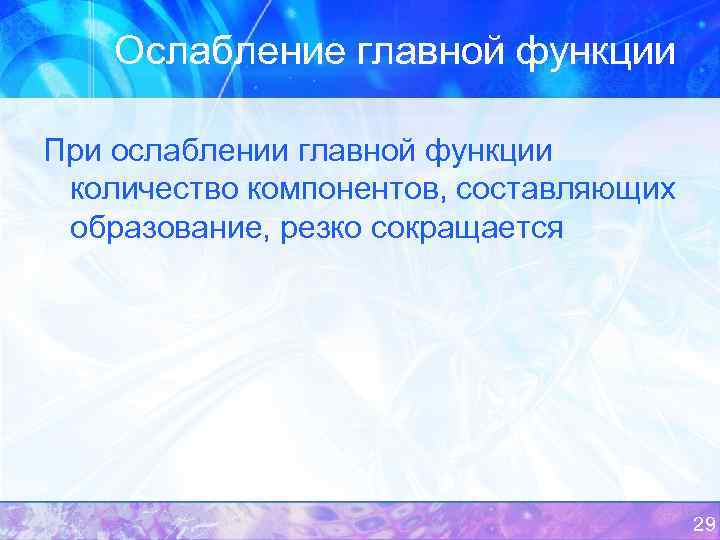 Ослабление главной функции

При ослаблении главной функции количество компонентов, составляющих образование, резко сокращается

29